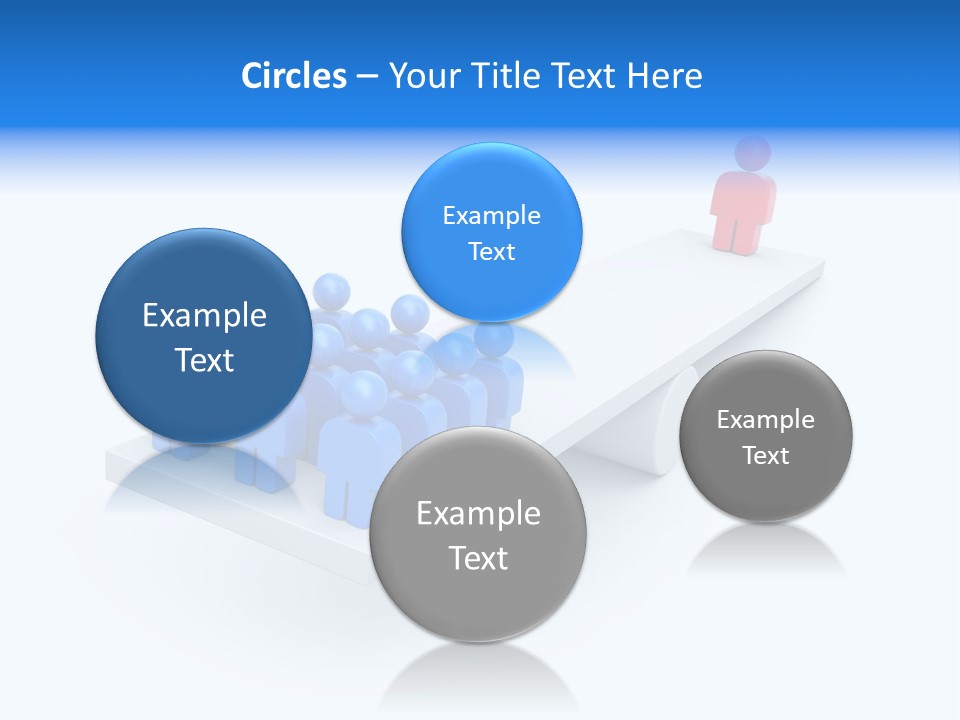 Circles – Your Title Text Here

Example Text

Example Text

Example Text

Example Text